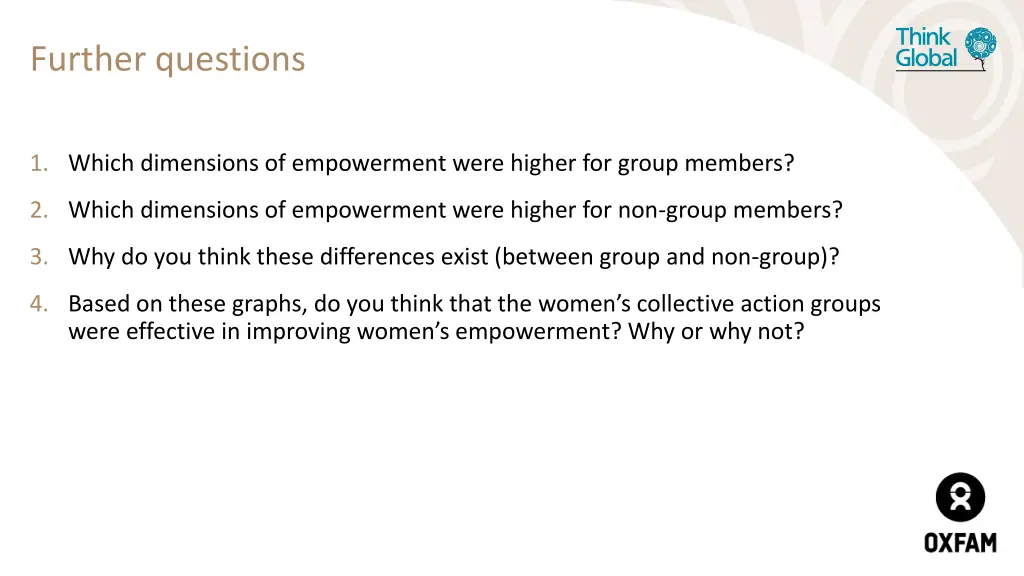 Further questions

Think Global

1. Which dimensions of empowerment were higher for group members?

2. Which dimensions of empowerment were higher for non-group members?

3. Why do you think these differences exist (between group and non-group)?

4. Based on these graphs, do you think that the women's collective action groups were effective in improving women's empowerment? Why or why not?

OXFAM